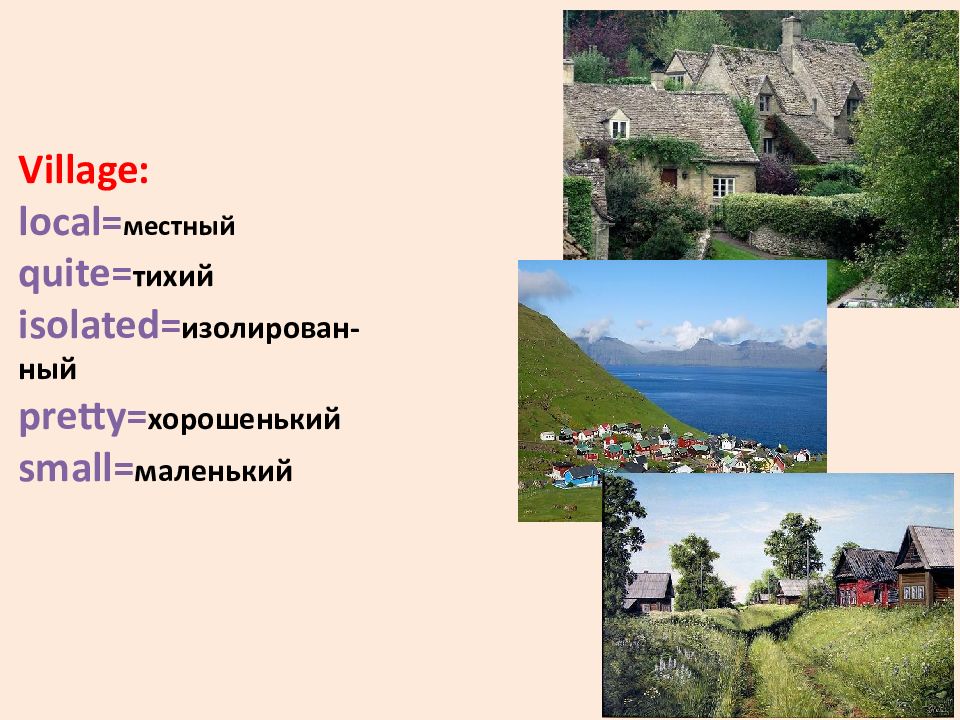 Village:
local=местный
quite=тихий
isolated=изолированный
pretty=хорошенький
small=маленький